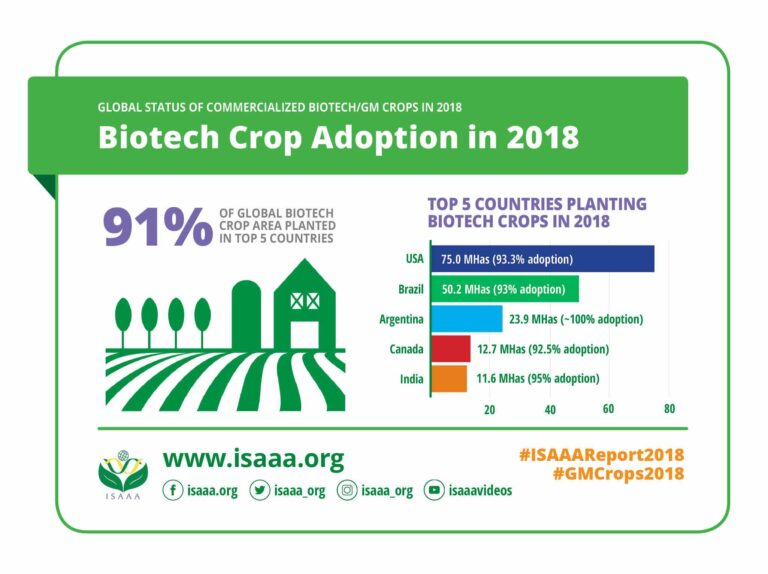 GLOBAL STATUS OF COMMERCIALIZED BIOTECH/GM CROPS IN 2018

Biotech Crop Adoption in 2018

91% OF GLOBAL BIOTECH CROP AREA PLANTED IN TOP 5 COUNTRIES

TOP 5 COUNTRIES PLANTING BIOTECH CROPS IN 2018

USA 75.0 MHas (93.3% adoption)
Brazil 50.2 MHas (93% adoption)
Argentina 23.9 MHas (~100% adoption)
Canada 12.7 MHas (92.5% adoption)
India 11.6 MHas (95% adoption)

20 40 60 80

ISAAA

www.isaaa.org

isaaa.org isaaa_org isaaa_org isaaavideos

#ISAAAReport2018
#GMCrops2018